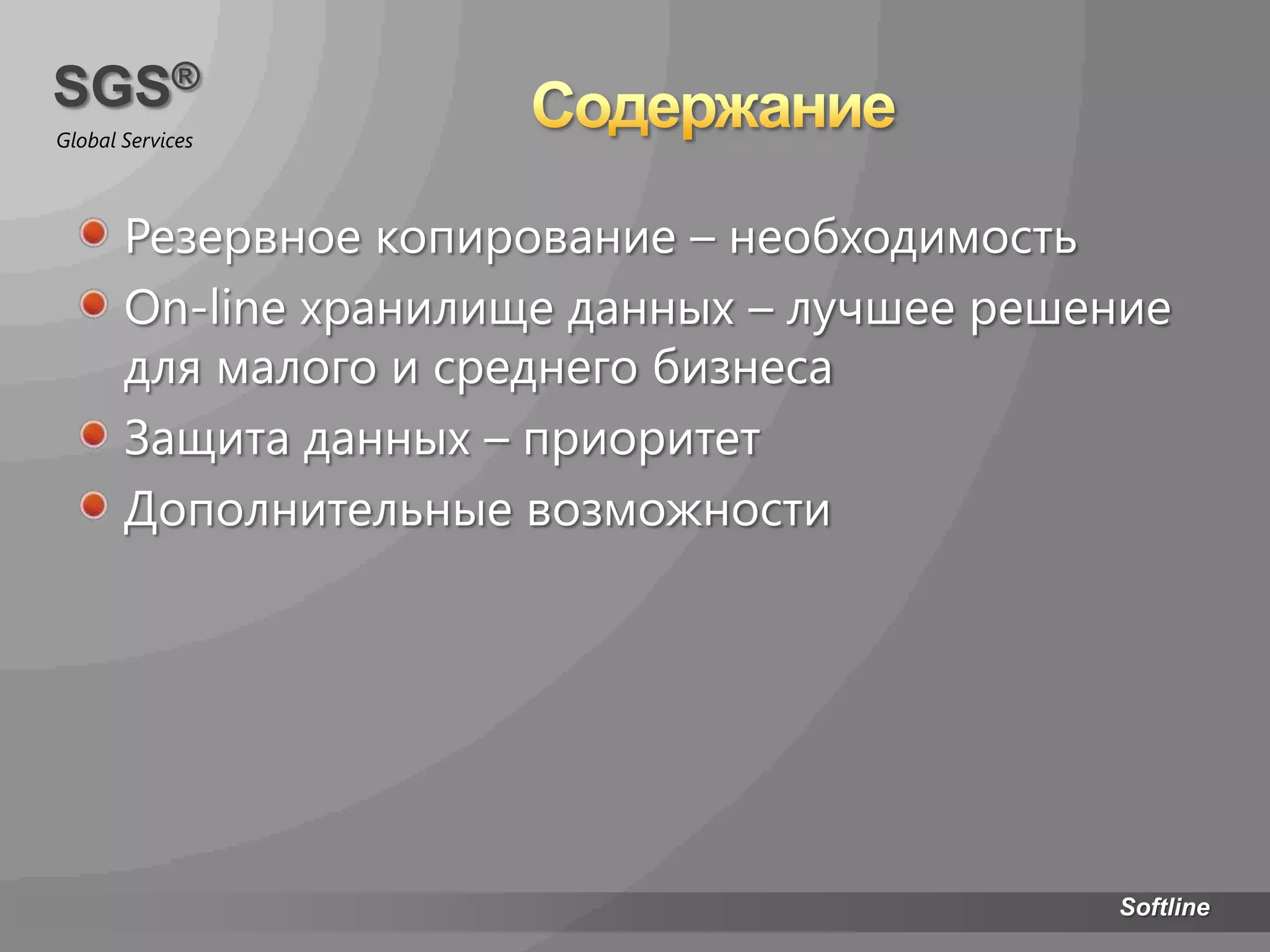 SGS®
Global Services

Содержание

Резервное копирование – необходимость

On-line хранилище данных – лучшее решение для малого и среднего бизнеса

Защита данных – приоритет

Дополнительные возможности

Softline